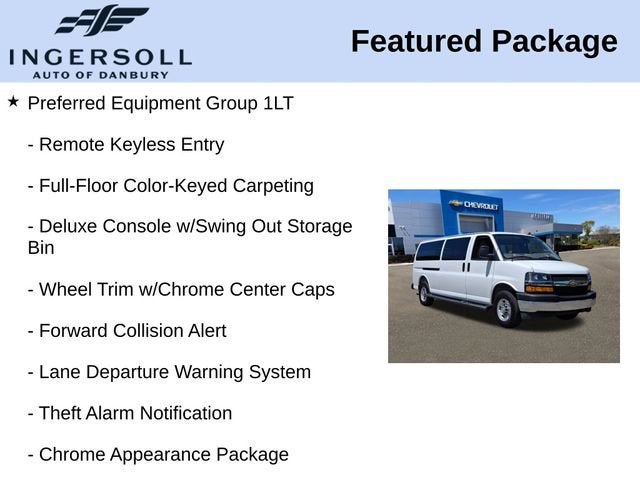 INGERSOLL
AUTO OF DANBURY

Featured Package

★ Preferred Equipment Group 1LT

- Remote Keyless Entry

- Full-Floor Color-Keyed Carpeting

- Deluxe Console w/Swing Out Storage Bin

- Wheel Trim w/Chrome Center Caps

- Forward Collision Alert

- Lane Departure Warning System

- Theft Alarm Notification

- Chrome Appearance Package

CHEVROLET